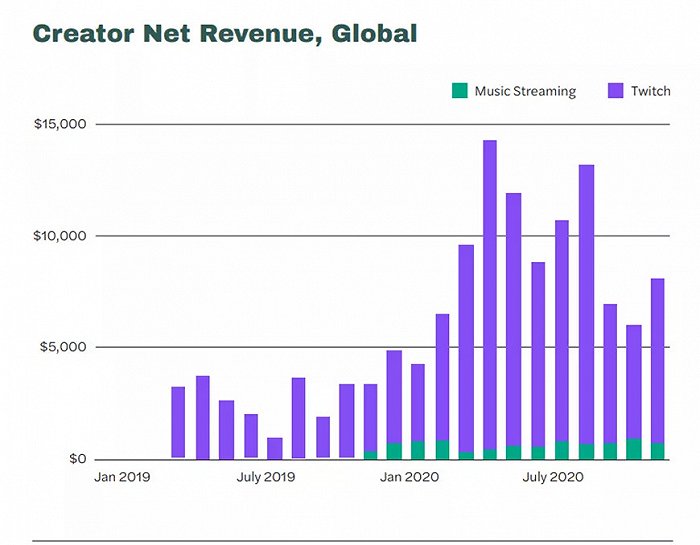 Creator Net Revenue, Global

Music Streaming
Twitch

$15,000
$10,000
$5,000
$0

Jan 2019
July 2019
Jan 2020
July 2020